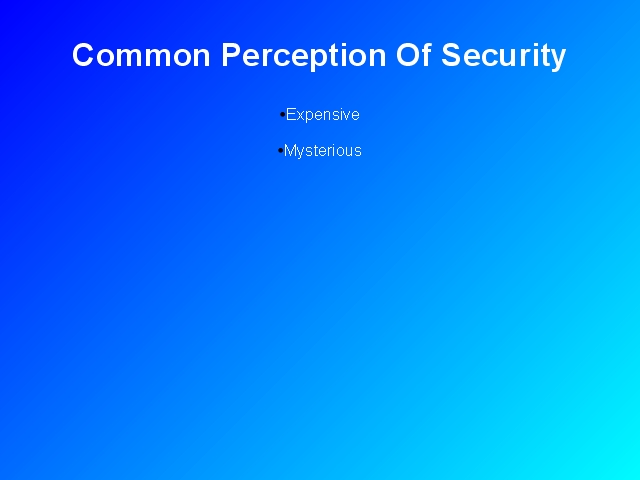 Common Perception Of Security

•Expensive

•Mysterious